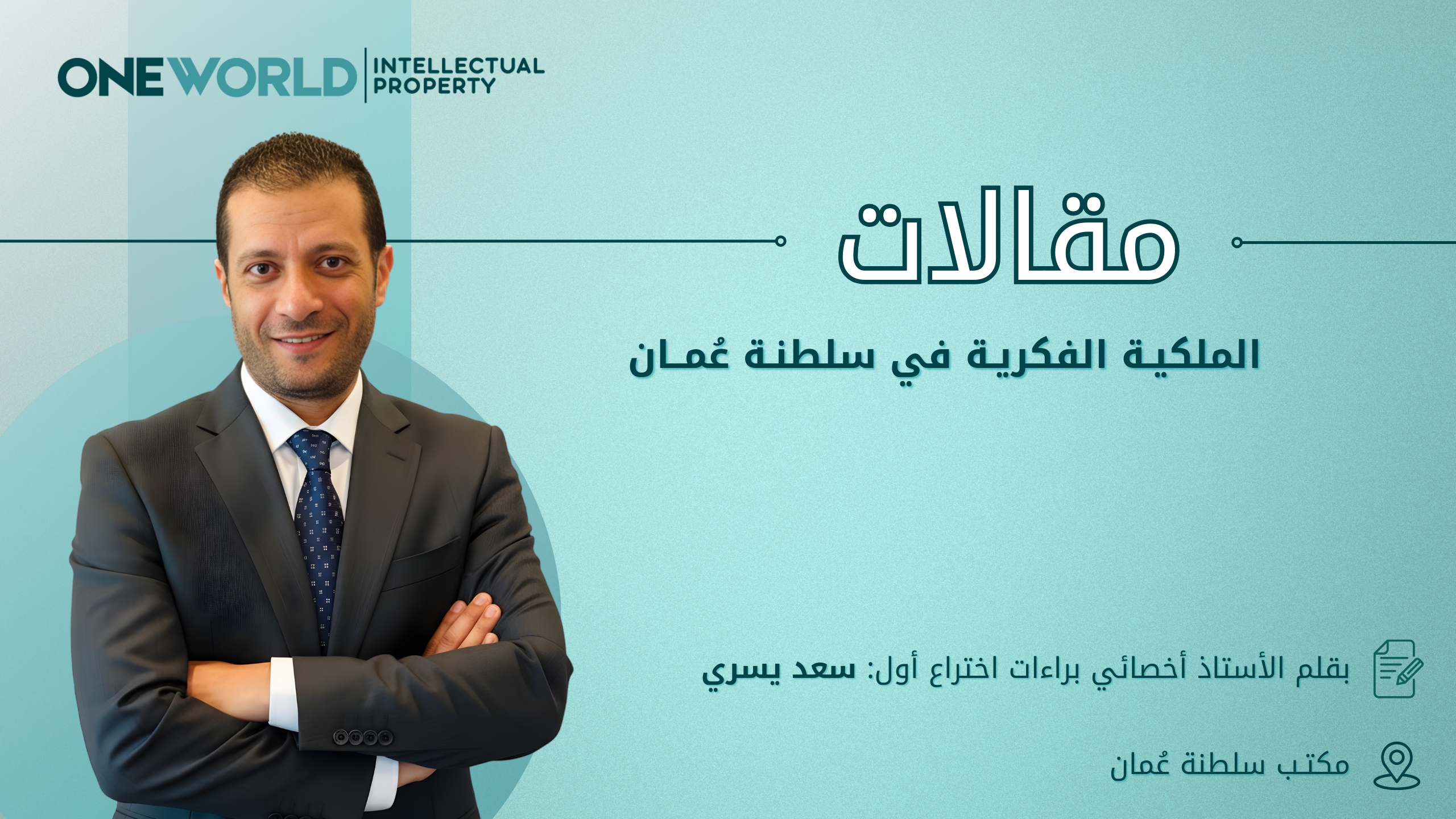 ONEWORLD INTELLECTUAL PROPERTY

مقالات

الملكية الفكرية في سلطنة عُمان

بقلم الأستاذ أخصائي براءات اختراع أول: سعد يسري

مكتب سلطنة عُمان